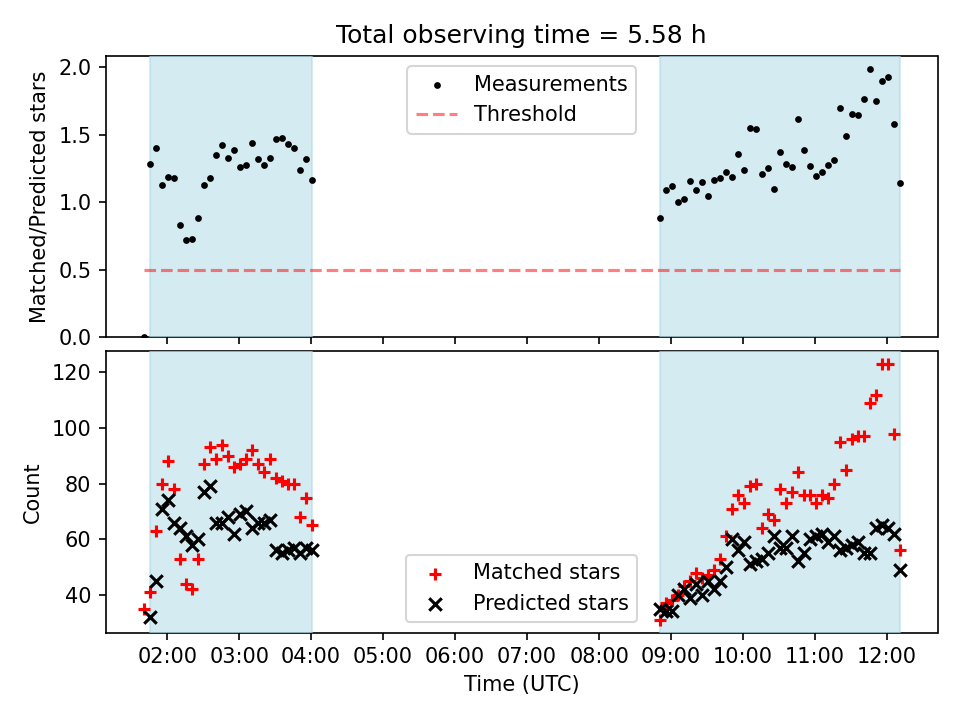 Total observing time = 5.58 h

Matched/Predicted stars

2.0
1.5
1.0
0.5
0.0

Measurements
Threshold

Count

120
100
80
60
40

Matched stars
Predicted stars

02:00 03:00 04:00 05:00 06:00 07:00 08:00 09:00 10:00 11:00 12:00

Time (UTC)